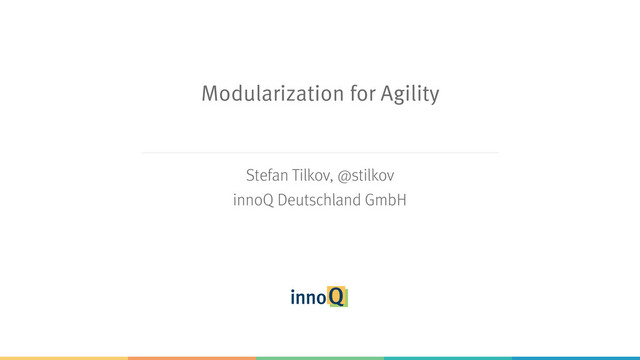 Modularization for Agility

Stefan Tilkov, @stilkov
innoQ Deutschland GmbH

innoQ